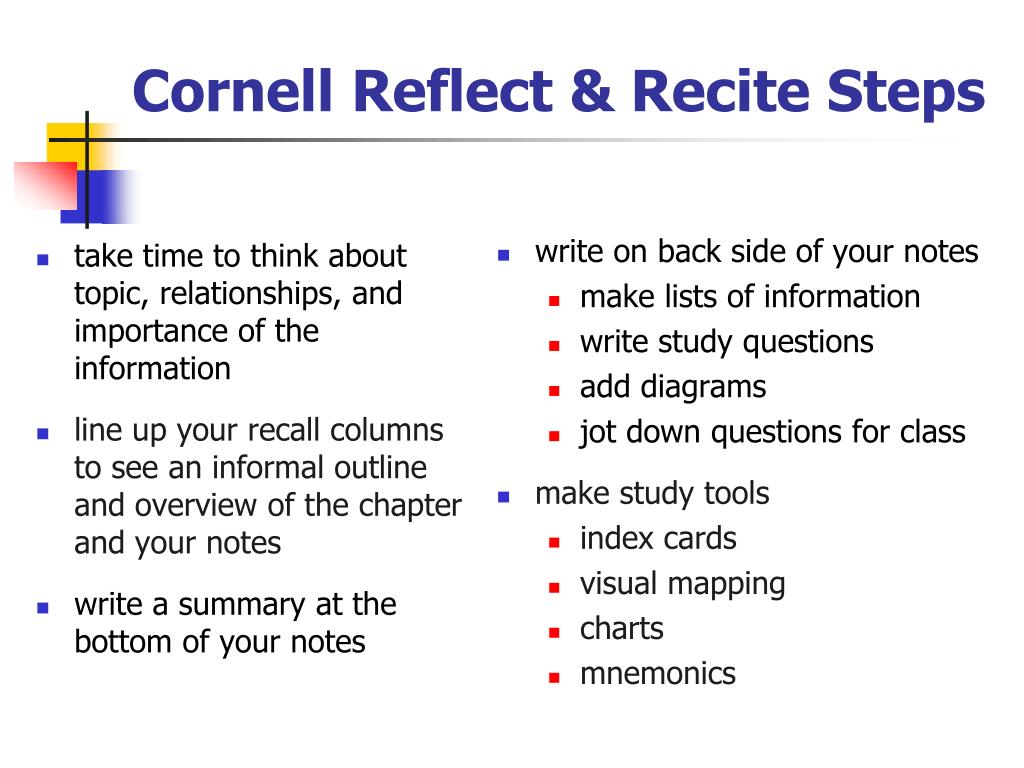 Cornell Reflect & Recite Steps

- take time to think about topic, relationships, and importance of the information
- line up your recall columns to see an informal outline and overview of the chapter and your notes
- write a summary at the bottom of your notes

- write on back side of your notes
  - make lists of information
  - write study questions
  - add diagrams
  - jot down questions for class
- make study tools
  - index cards
  - visual mapping
  - charts
  - mnemonics